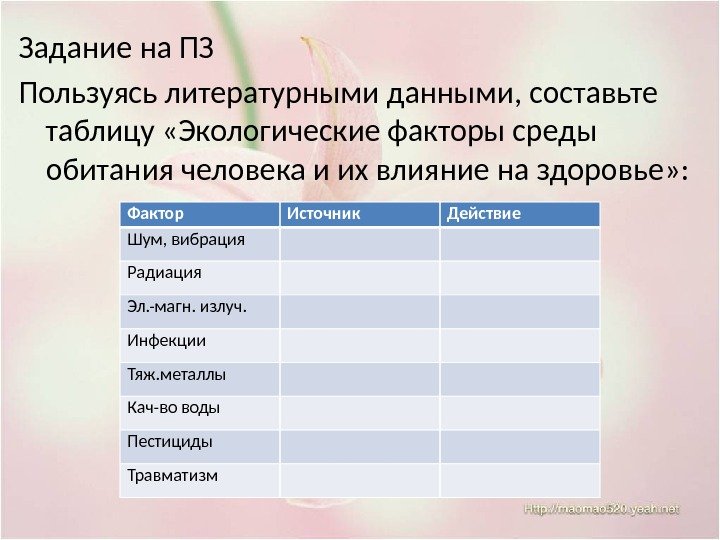 Задание на ПЗ

Пользуясь литературными данными, составьте таблицу «Экологические факторы среды обитания человека и их влияние на здоровье»:

| Фактор | Источник | Действие |
|---|---|---|
| Шум, вибрация | | |
| Радиация | | |
| Эл.-магн. излуч. | | |
| Инфекции | | |
| Тяж.металлы | | |
| Кач-во воды | | |
| Пестициды | | |
| Травматизм | | |

Http://maomao520.yeah.net